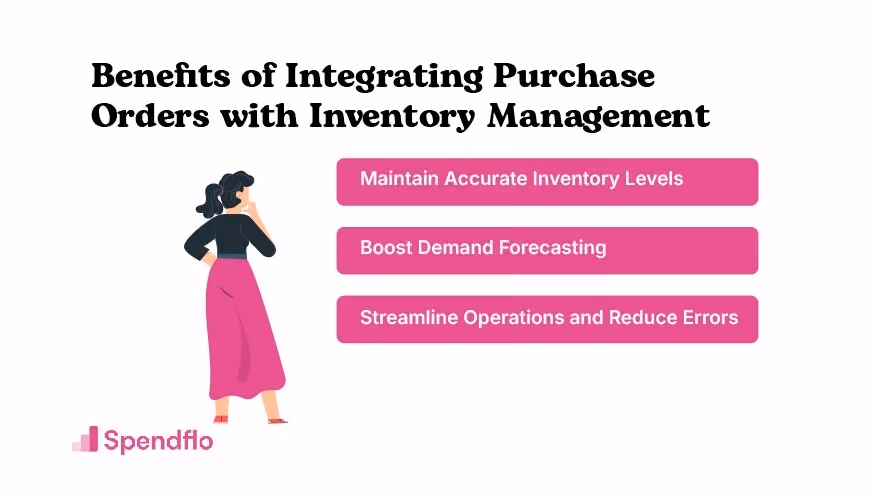 Benefits of Integrating Purchase Orders with Inventory Management

Maintain Accurate Inventory Levels

Boost Demand Forecasting

Streamline Operations and Reduce Errors

Spendflo